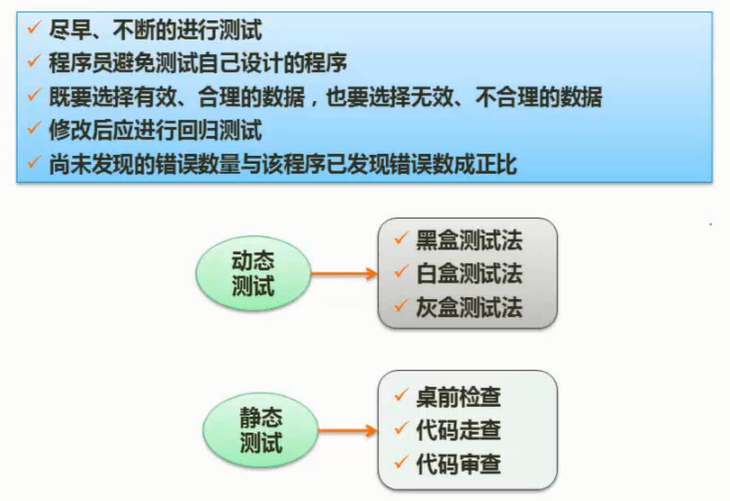 ✓ 尽早、不断的进行测试
✓ 程序员避免测试自己设计的程序
✓ 既要选择有效、合理的数据，也要选择无效、不合理的数据
✓ 修改后应进行回归测试
✓ 尚未发现的错误数量与该程序已发现错误数成正比

动态测试

✓ 黑盒测试法
✓ 白盒测试法
✓ 灰盒测试法

静态测试

✓ 桌前检查
✓ 代码走查
✓ 代码审查